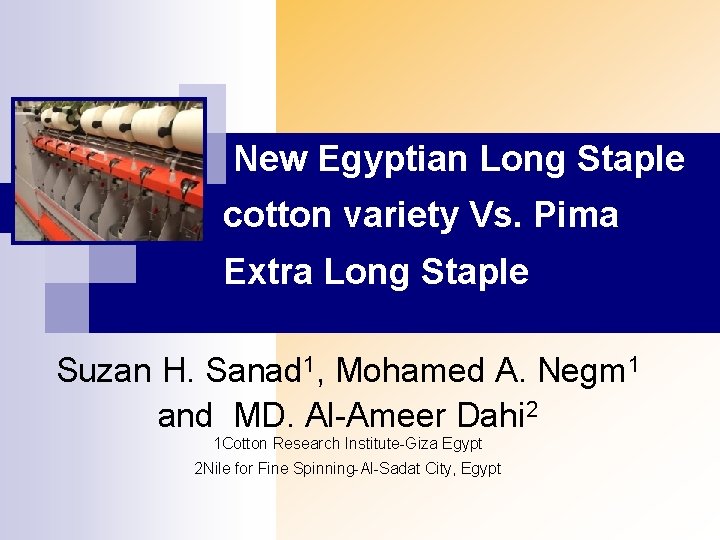 New Egyptian Long Staple cotton variety Vs. Pima Extra Long Staple

Suzan H. Sanad$^1$, Mohamed A. Negm$^1$ and MD. Al-Ameer Dahi$^2$

1Cotton Research Institute-Giza Egypt

2Nile for Fine Spinning-Al-Sadat City, Egypt